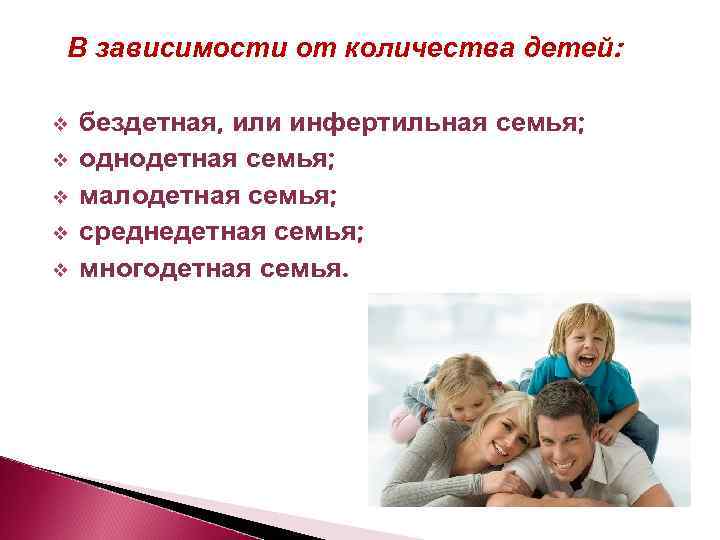 В зависимости от количества детей:

❖ бездетная, или инфертильная семья;
❖ однодетная семья;
❖ малодетная семья;
❖ среднедетная семья;
❖ многодетная семья.